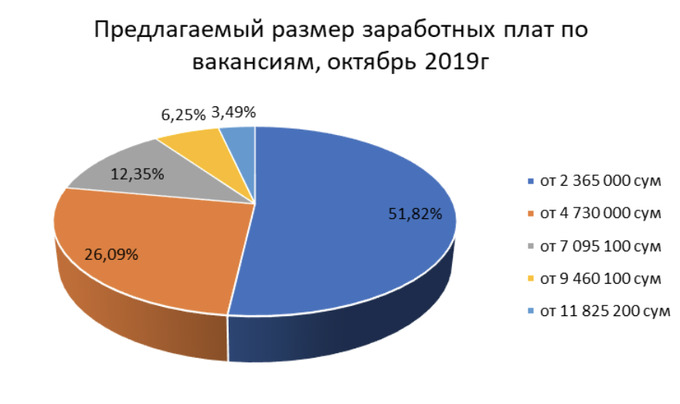 Предлагаемый размер заработных плат по вакансиям, октябрь 2019г

6,25%
3,49%
12,35%
51,82%
26,09%

от 2 365 000 сум
от 4 730 000 сум
от 7 095 100 сум
от 9 460 100 сум
от 11 825 200 сум